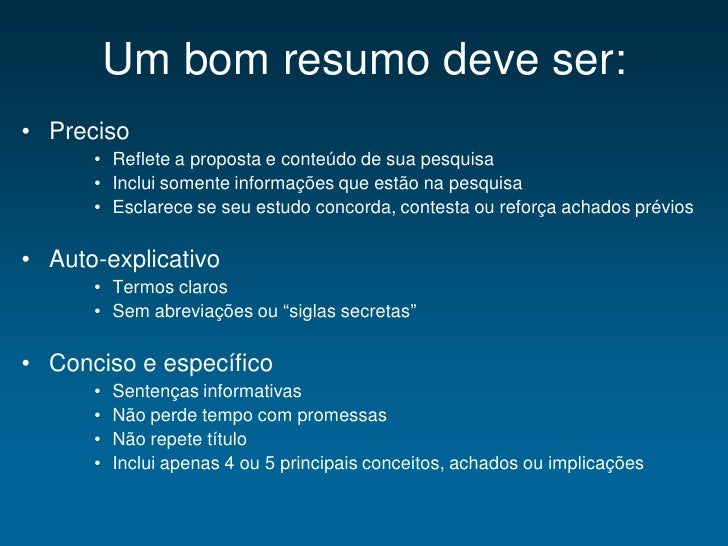 Um bom resumo deve ser:

• Preciso
  • Reflete a proposta e conteúdo de sua pesquisa
  • Inclui somente informações que estão na pesquisa
  • Esclarece se seu estudo concorda, contesta ou reforça achados prévios

• Auto-explicativo
  • Termos claros
  • Sem abreviações ou “siglas secretas”

• Conciso e específico
  • Sentenças informativas
  • Não perde tempo com promessas
  • Não repete título
  • Inclui apenas 4 ou 5 principais conceitos, achados ou implicações